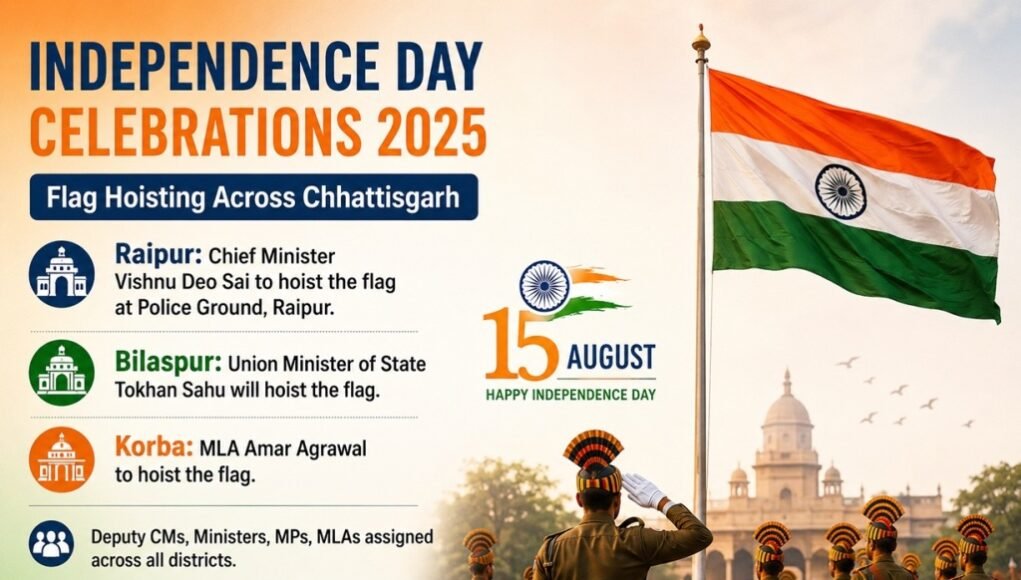 INDEPENDENCE DAY CELEBRATIONS 2025

Flag Hoisting Across Chhattisgarh

Raipur: Chief Minister Vishnu Deo Sai to hoist the flag at Police Ground, Raipur.

Bilaspur: Union Minister of State Tokhan Sahu will hoist the flag.

Korba: MLA Amar Agrawal to hoist the flag.

Deputy CMs, Ministers, MPs, MLAs assigned across all districts.

15 AUGUST
HAPPY INDEPENDENCE DAY